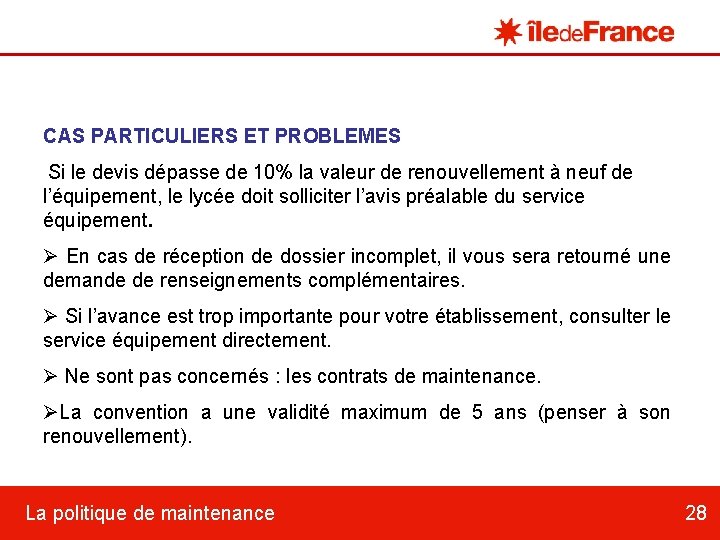 îledeFrance

CAS PARTICULIERS ET PROBLEMES

Si le devis dépasse de 10% la valeur de renouvellement à neuf de l'équipement, le lycée doit solliciter l'avis préalable du service équipement.

➢ En cas de réception de dossier incomplet, il vous sera retourné une demande de renseignements complémentaires.

➢ Si l'avance est trop importante pour votre établissement, consulter le service équipement directement.

➢ Ne sont pas concernés : les contrats de maintenance.

➢La convention a une validité maximum de 5 ans (penser à son renouvellement).

La politique de maintenance

28